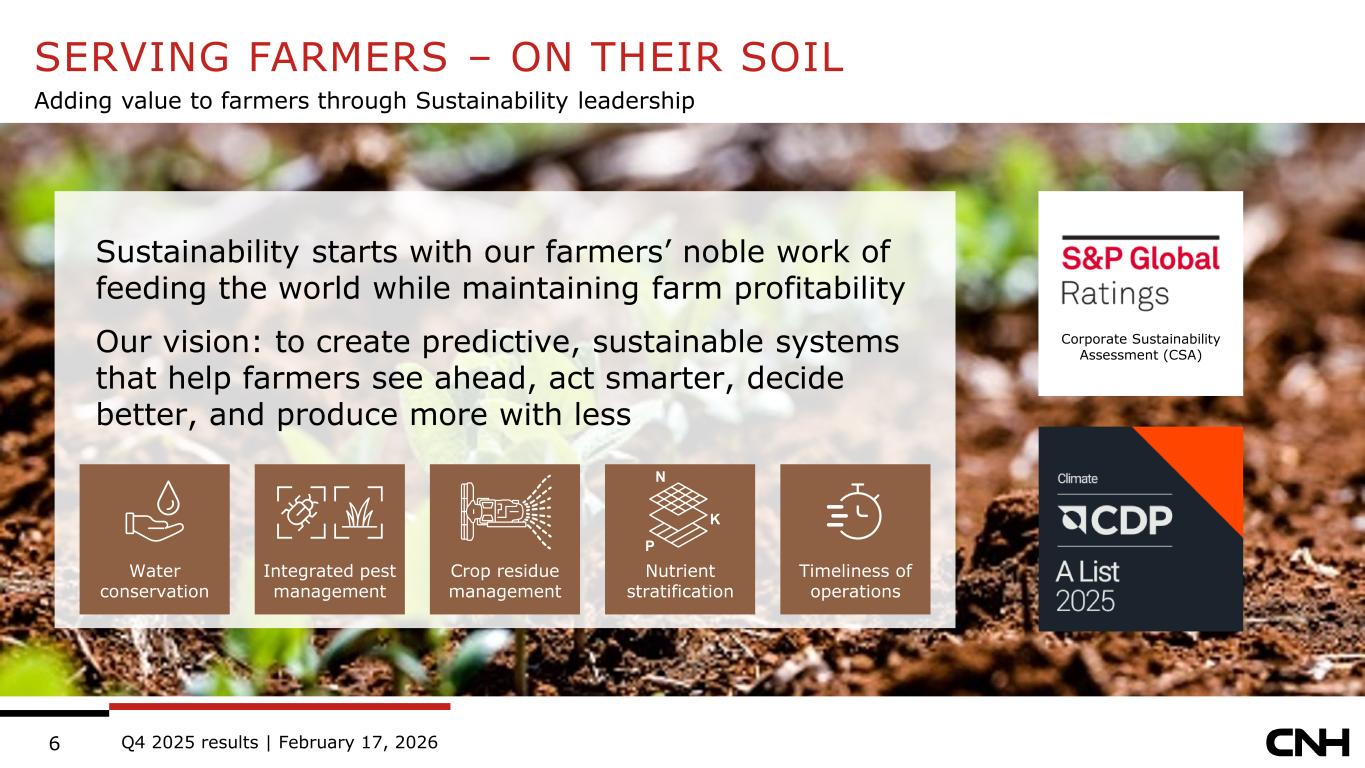 SERVING FARMERS – ON THEIR SOIL
Adding value to farmers through Sustainability leadership

Sustainability starts with our farmers' noble work of feeding the world while maintaining farm profitability

Our vision: to create predictive, sustainable systems that help farmers see ahead, act smarter, decide better, and produce more with less

Water conservation

Integrated pest management

Crop residue management

N
K
P
Nutrient stratification

Timeliness of operations

S&P Global
Ratings
Corporate Sustainability Assessment (CSA)

Climate
CDP
A List
2025

6 Q4 2025 results | February 17, 2026

CNH